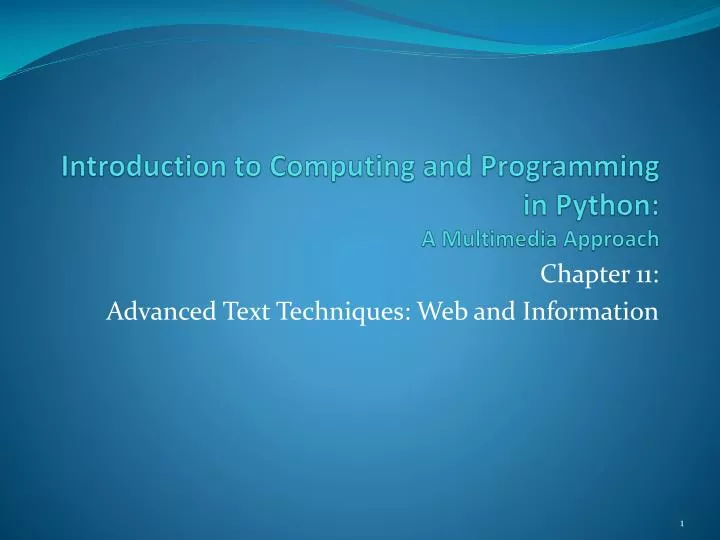 Introduction to Computing and Programming in Python:
A Multimedia Approach

Chapter 11:
Advanced Text Techniques: Web and Information

1